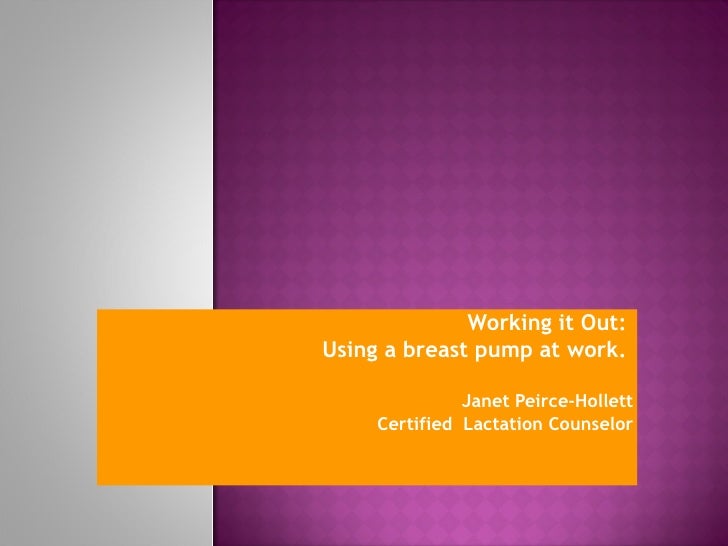 Working it Out:
Using a breast pump at work.

Janet Peirce-Hollett
Certified Lactation Counselor